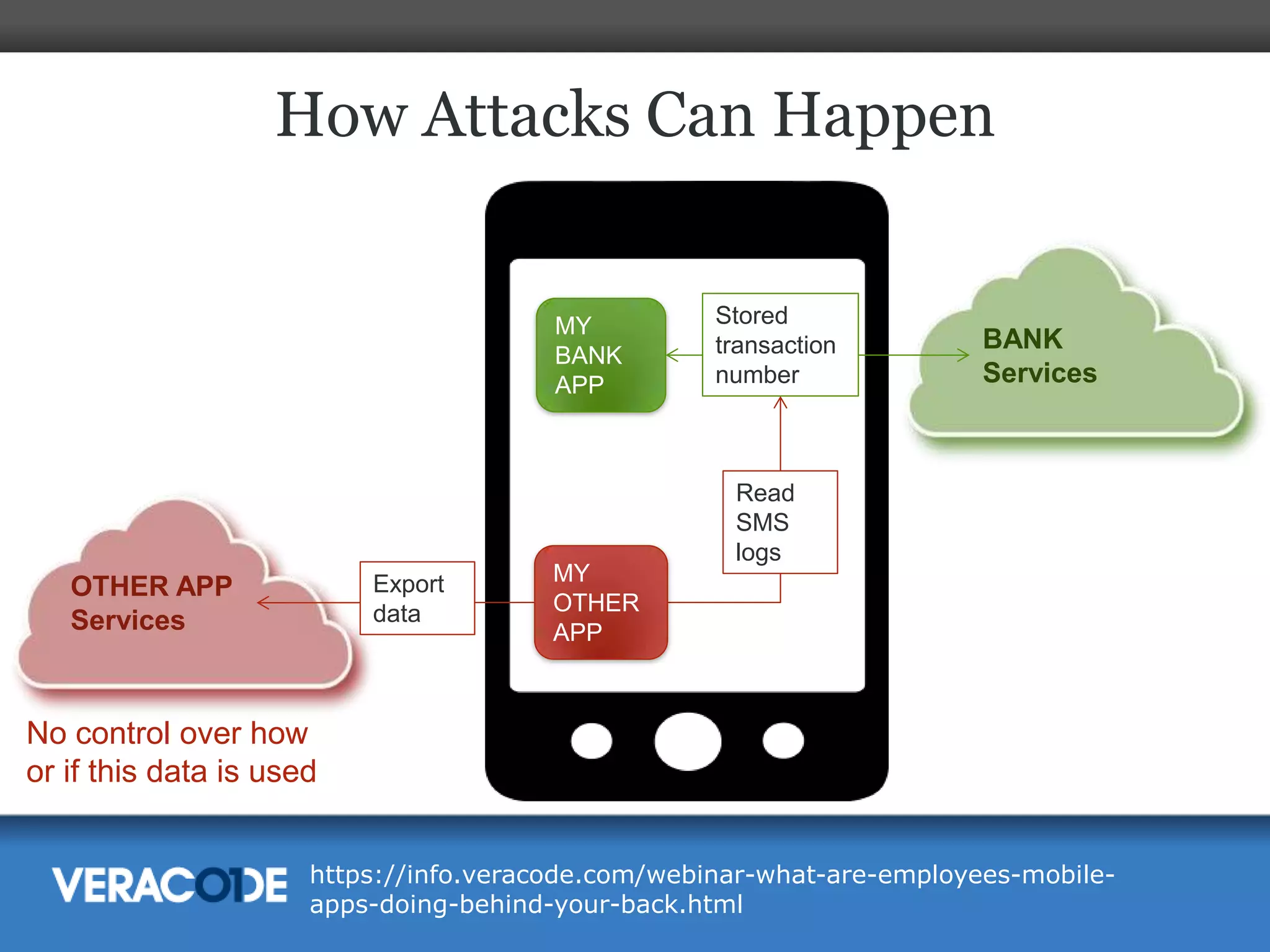 How Attacks Can Happen

MY BANK APP

Stored transaction number

BANK Services

Read SMS logs

OTHER APP Services

Export data

MY OTHER APP

No control over how or if this data is used

VERACODE

https://info.veracode.com/webinar-what-are-employees-mobile-apps-doing-behind-your-back.html